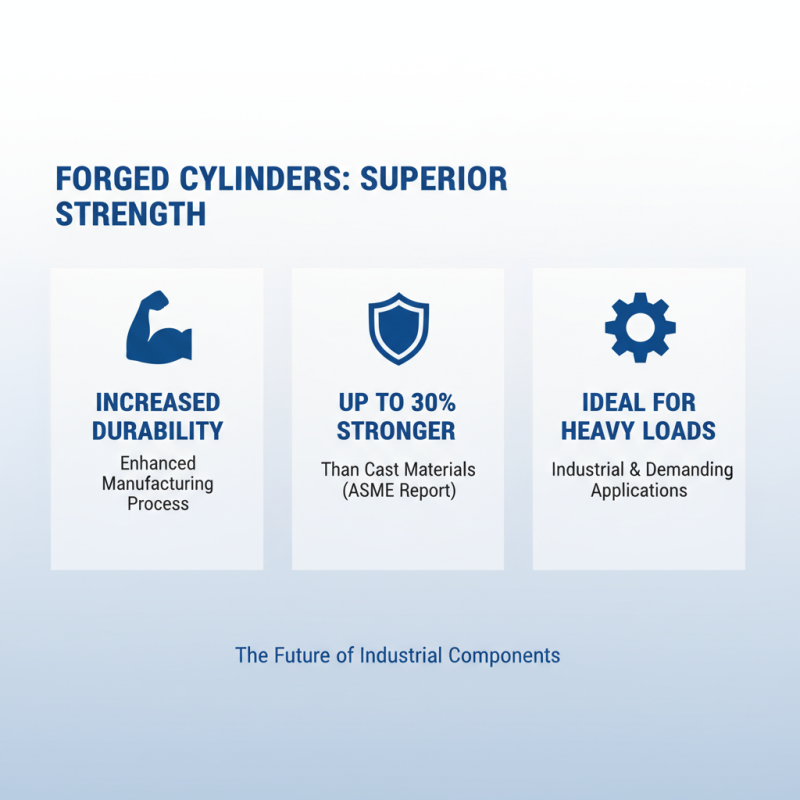 FORGED CYLINDERS: SUPERIOR STRENGTH

INCREASED DURABILITY
Enhanced Manufacturing Process

UP TO 30% STRONGER
Than Cast Materials (ASME Report)

IDEAL FOR HEAVY LOADS
Industrial & Demanding Applications

The Future of Industrial Components